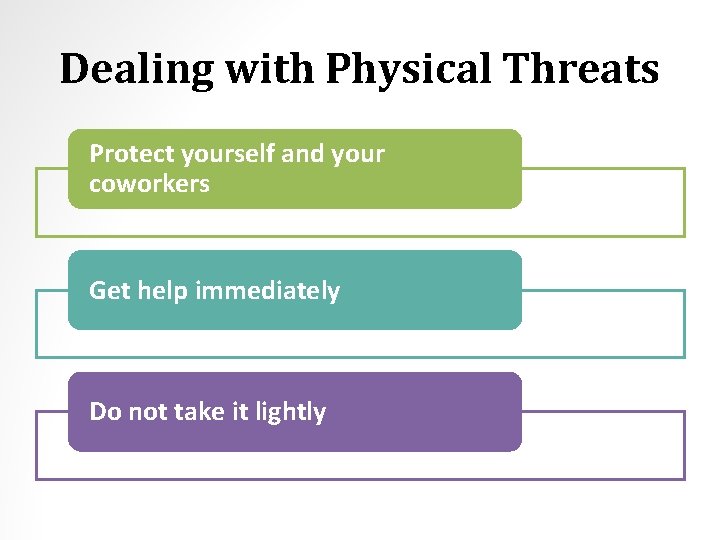 Dealing with Physical Threats

Protect yourself and your coworkers

Get help immediately

Do not take it lightly